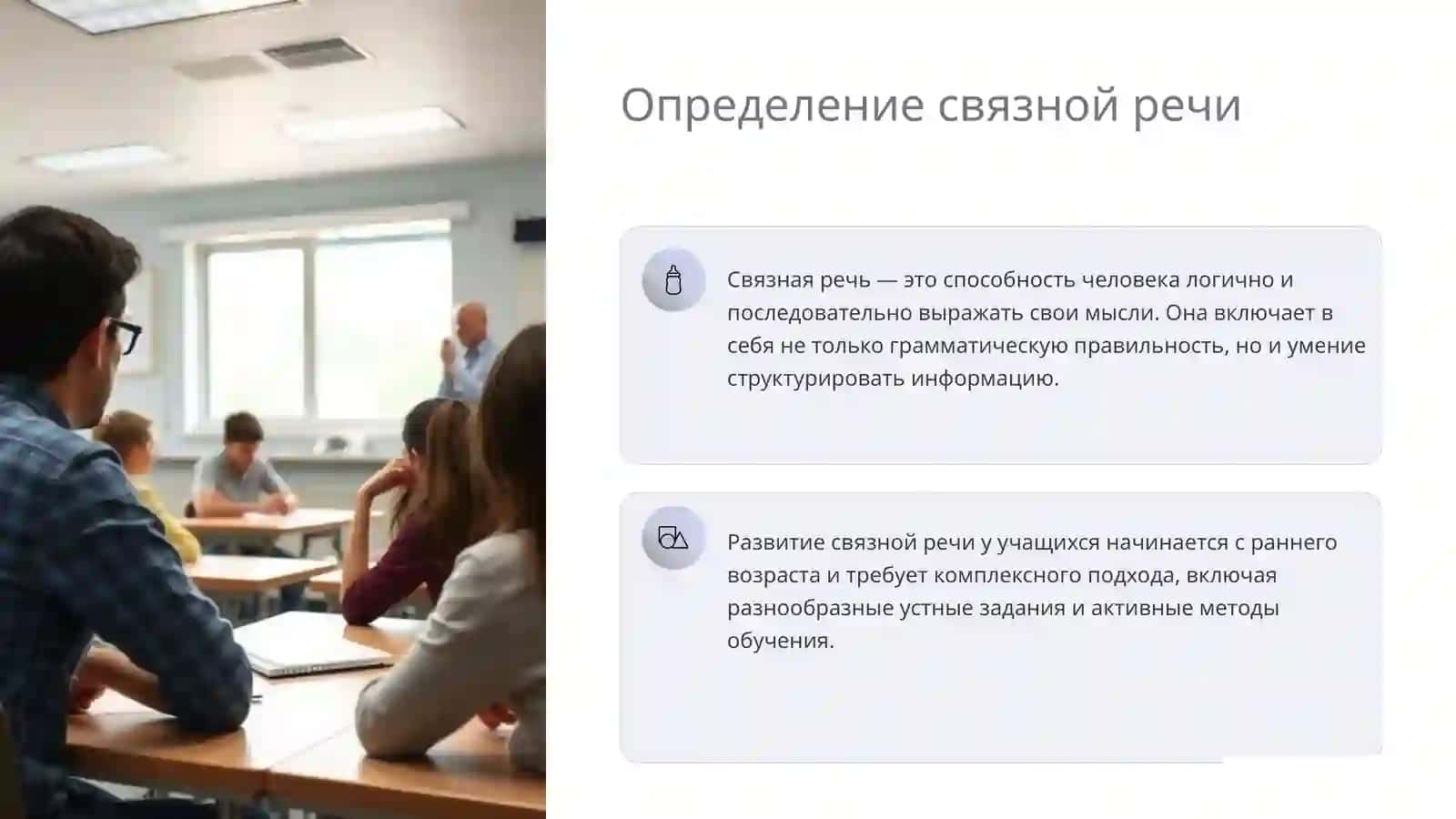 Определение связной речи

Связная речь — это способность человека логично и последовательно выражать свои мысли. Она включает в себя не только грамматическую правильность, но и умение структурировать информацию.

Развитие связной речи у учащихся начинается с раннего возраста и требует комплексного подхода, включая разнообразные устные задания и активные методы обучения.